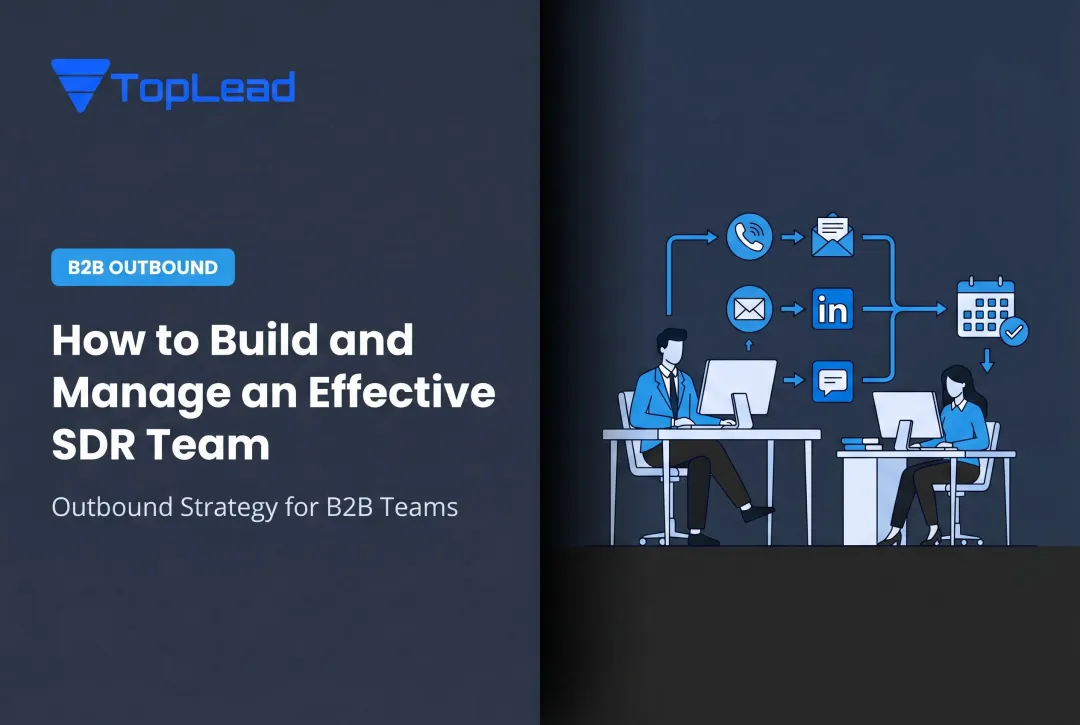 TopLead

B2B OUTBOUND

How to Build and Manage an Effective SDR Team

Outbound Strategy for B2B Teams

in